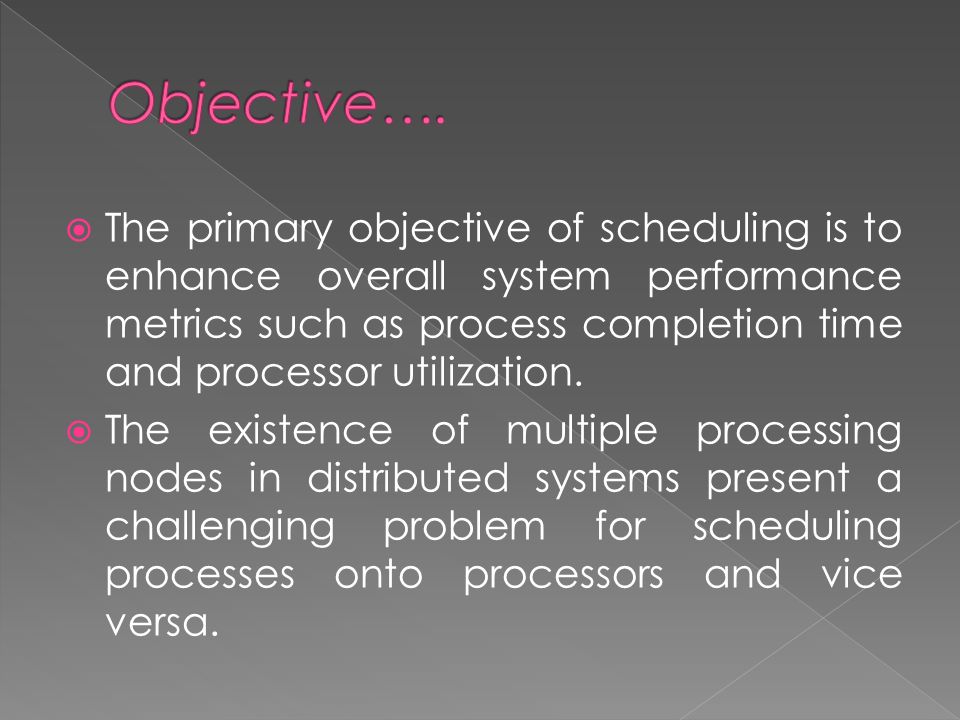 Objective….

The primary objective of scheduling is to enhance overall system performance metrics such as process completion time and processor utilization.

The existence of multiple processing nodes in distributed systems present a challenging problem for scheduling processes onto processors and vice versa.